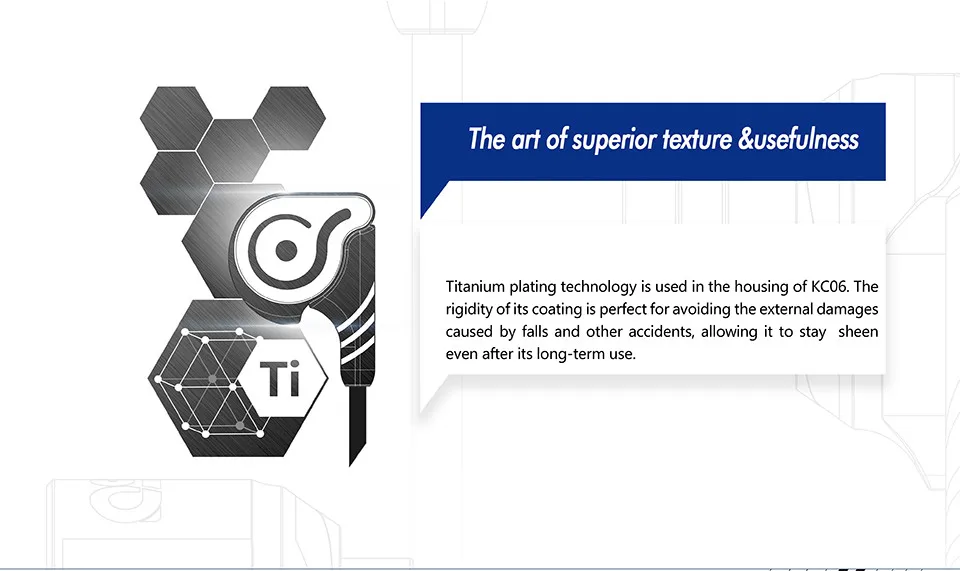 Ti

The art of superior texture &usefulness

Titanium plating technology is used in the housing of KC06. The rigidity of its coating is perfect for avoiding the external damages caused by falls and other accidents, allowing it to stay sheen even after its long-term use.